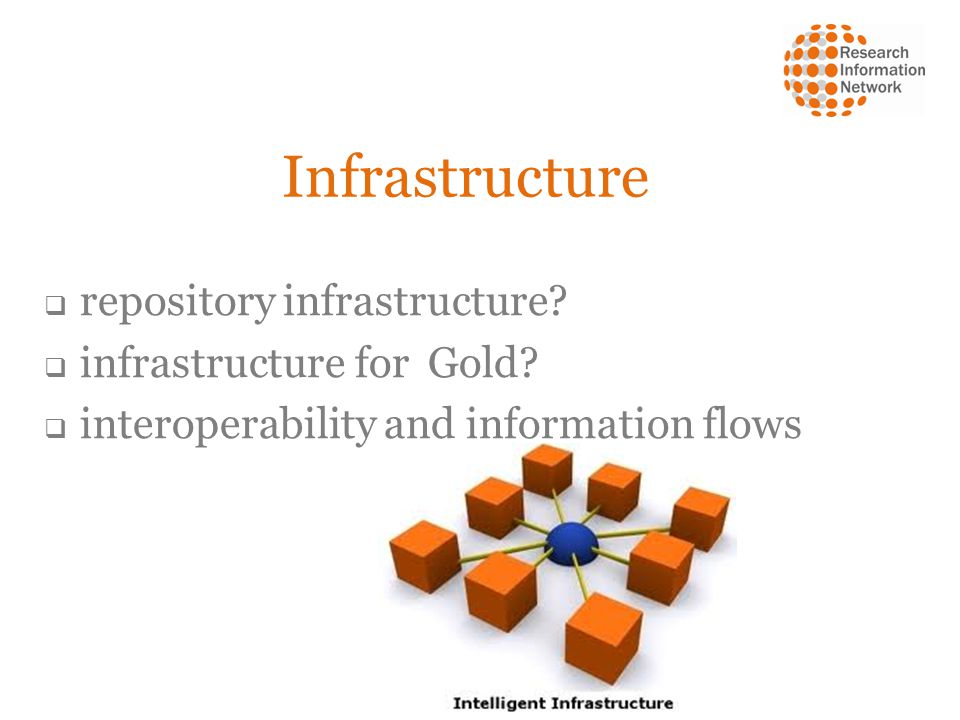 Research Information Network

Infrastructure

❑ repository infrastructure?
❑ infrastructure for Gold?
❑ interoperability and information flows

Intelligent Infrastructure